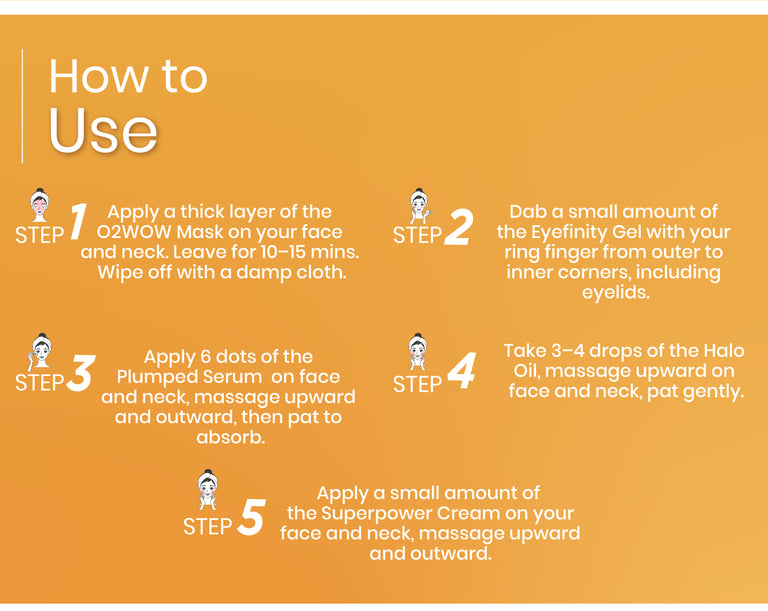 How to Use

STEP 1 Apply a thick layer of the O2WOW Mask on your face and neck. Leave for 10–15 mins. Wipe off with a damp cloth.

STEP 2 Dab a small amount of the Eyefinity Gel with your ring finger from outer to inner corners, including eyelids.

STEP 3 Apply 6 dots of the Plumped Serum on face and neck, massage upward and outward, then pat to absorb.

STEP 4 Take 3–4 drops of the Halo Oil, massage upward on face and neck, pat gently.

STEP 5 Apply a small amount of the Superpower Cream on your face and neck, massage upward and outward.